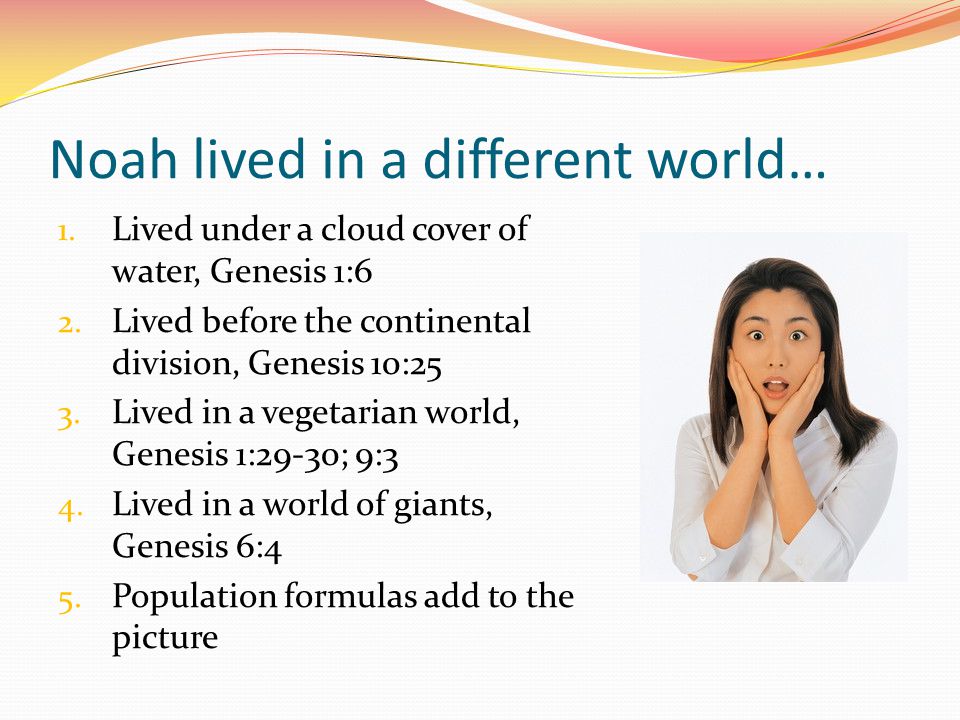 Noah lived in a different world…

1. Lived under a cloud cover of water, Genesis 1:6
2. Lived before the continental division, Genesis 10:25
3. Lived in a vegetarian world, Genesis 1:29-30; 9:3
4. Lived in a world of giants, Genesis 6:4
5. Population formulas add to the picture